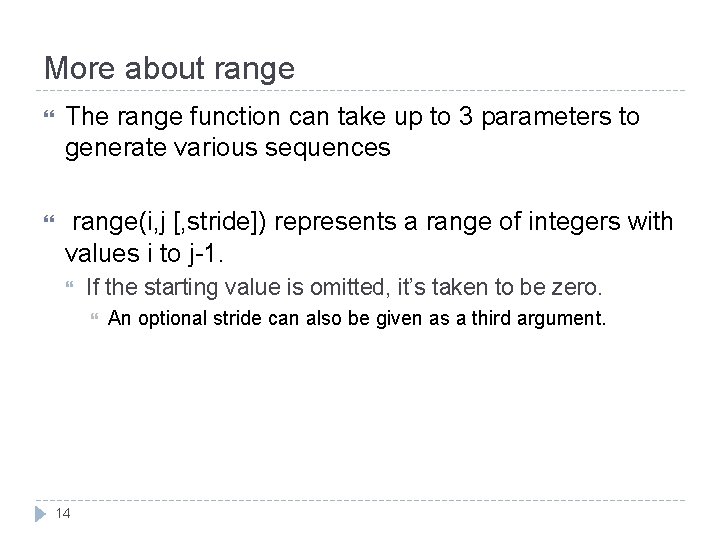 More about range

The range function can take up to 3 parameters to generate various sequences

range(i,j [,stride]) represents a range of integers with values i to j-1.

If the starting value is omitted, it's taken to be zero.

An optional stride can also be given as a third argument.

14